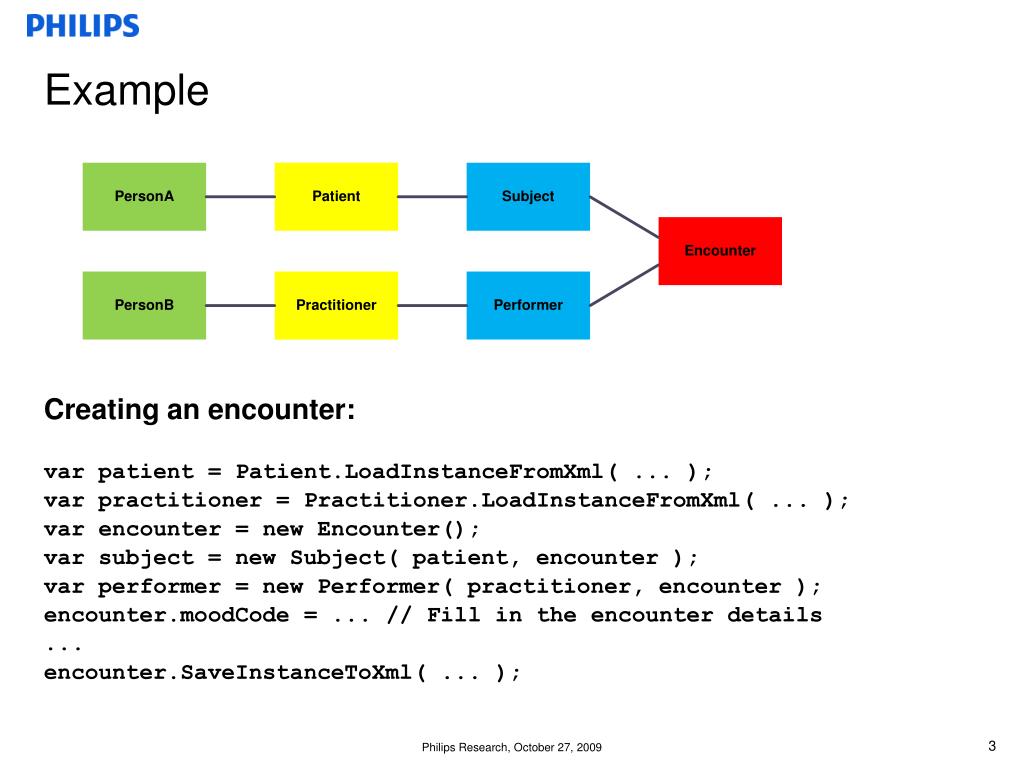 PHILIPS

Example

PersonA
Patient
Subject
Encounter
PersonB
Practitioner
Performer

Creating an encounter:

var patient = Patient.LoadInstanceFromXml( ... );
var practitioner = Practitioner.LoadInstanceFromXml( ... );
var encounter = new Encounter();
var subject = new Subject( patient, encounter );
var performer = new Performer( practitioner, encounter );
encounter.moodCode = ... // Fill in the encounter details
...
encounter.SaveInstanceToXml( ... );

Philips Research, October 27, 2009

3